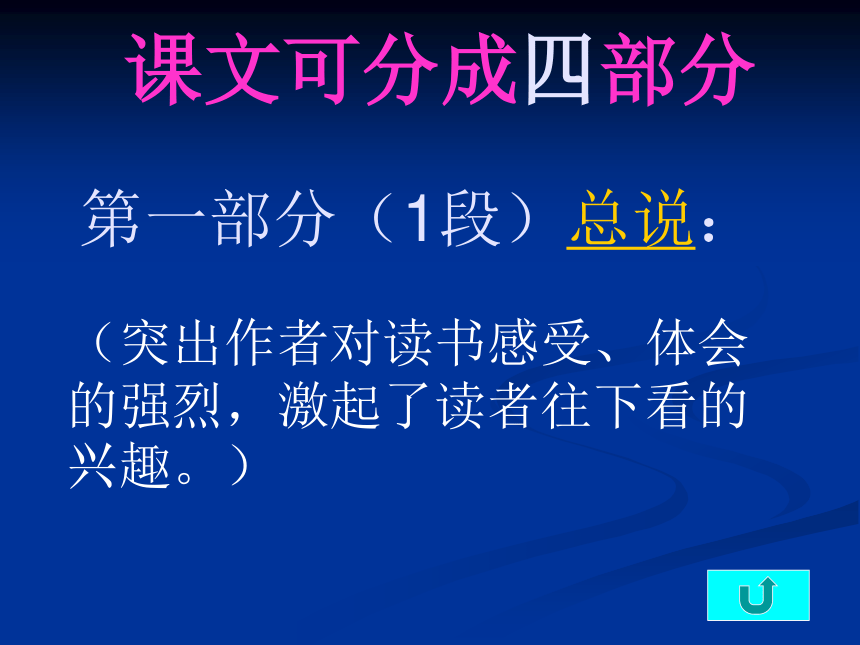 课文可分成四部分

第一部分（1段）总说：

（突出作者对读书感受、体会的强烈，激起了读者往下看的兴趣。）